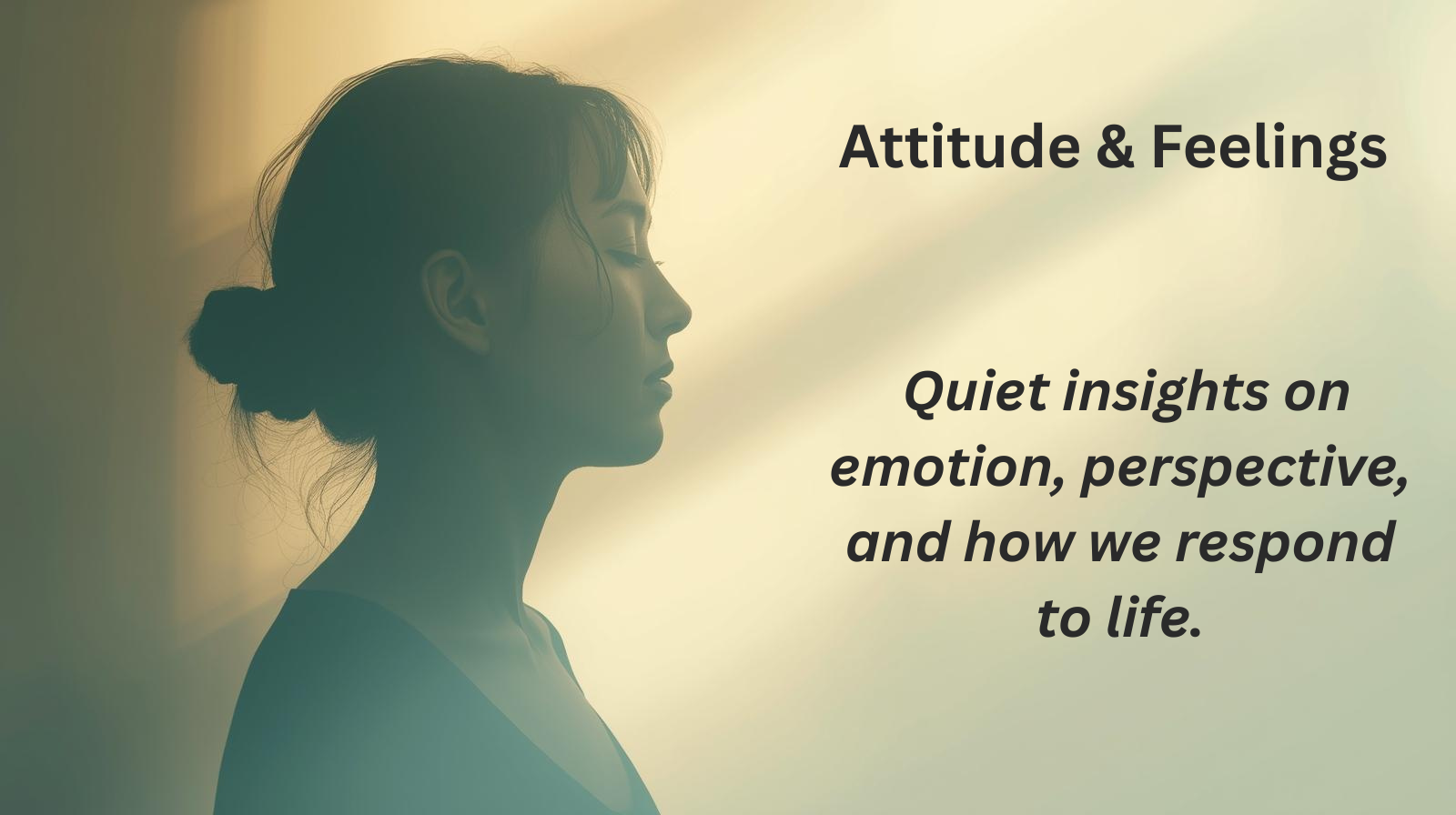 Attitude & Feelings

Quiet insights on emotion, perspective, and how we respond to life.